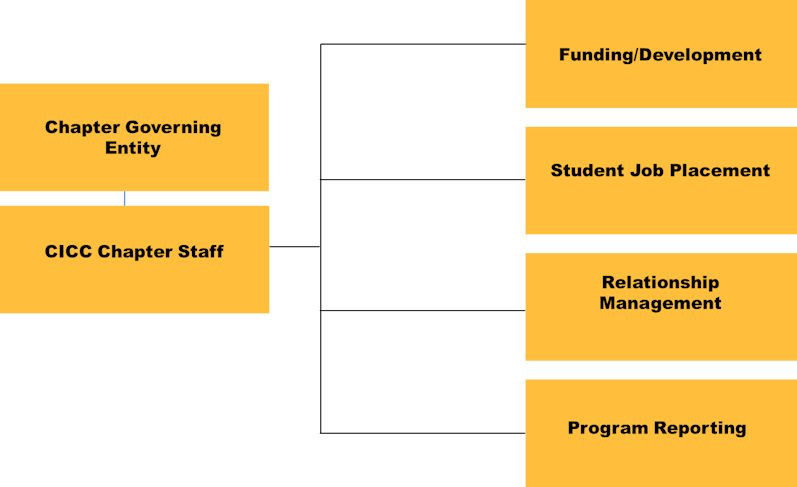 Chapter Governing Entity

CICC Chapter Staff

Funding/Development

Student Job Placement

Relationship Management

Program Reporting